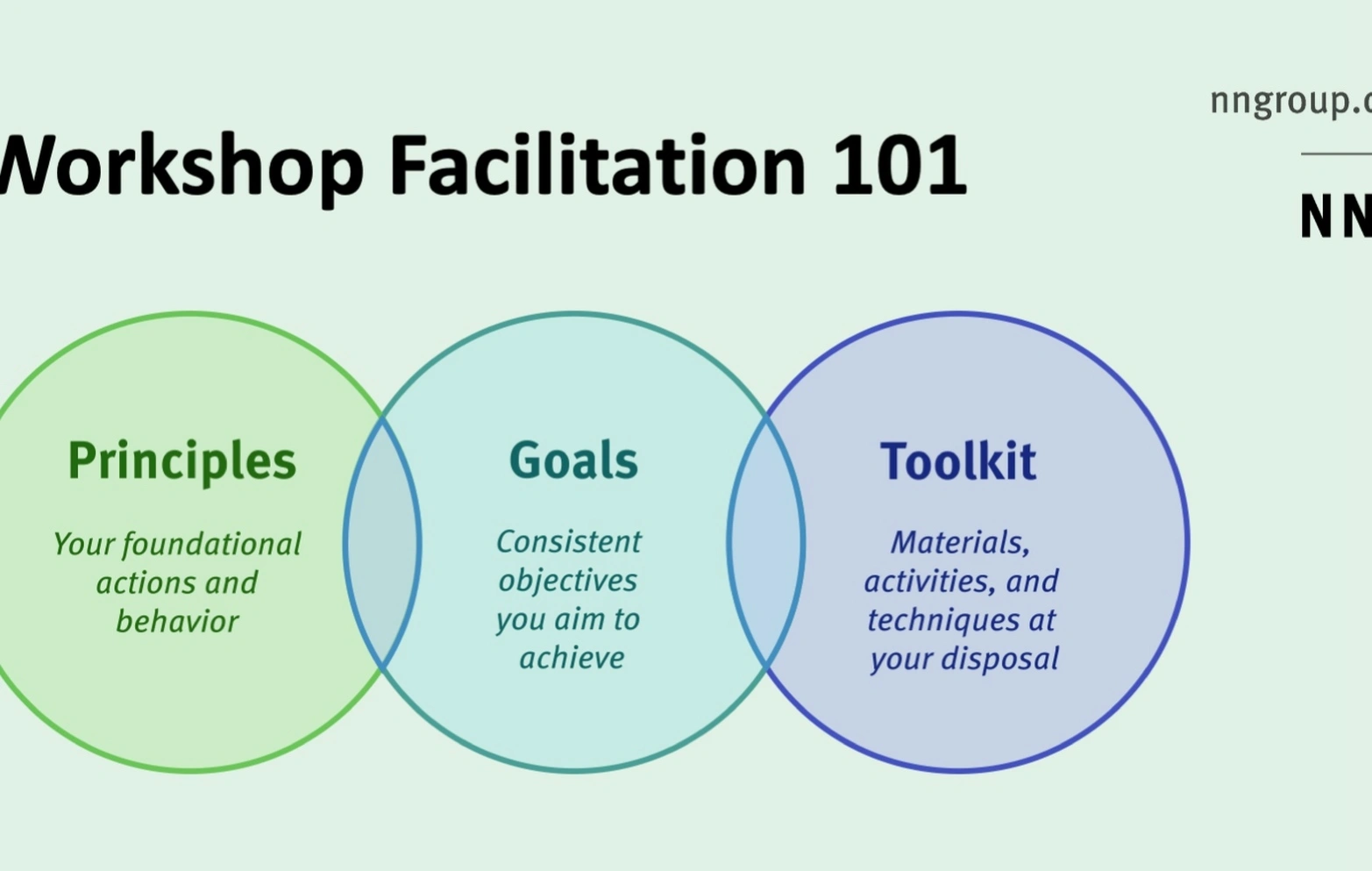 Workshop Facilitation 101

nngroup.c

NN

Principles

Your foundational actions and behavior

Goals

Consistent objectives you aim to achieve

Toolkit

Materials, activities, and techniques at your disposal